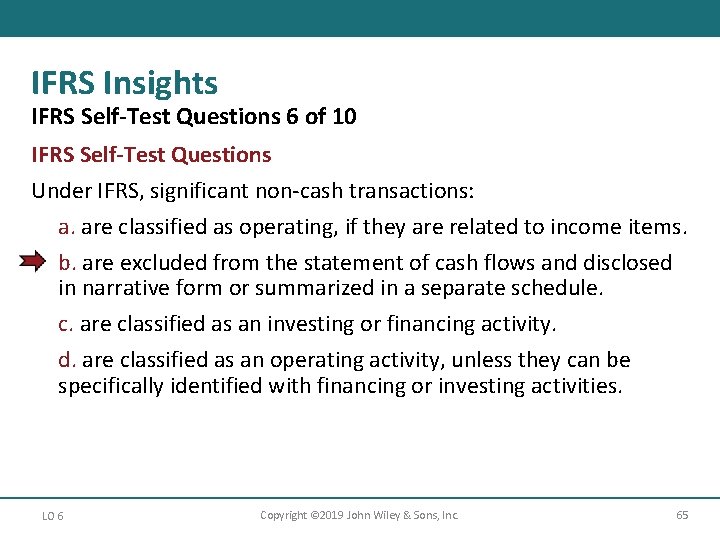 IFRS Insights
IFRS Self-Test Questions 6 of 10

IFRS Self-Test Questions

Under IFRS, significant non-cash transactions:

a. are classified as operating, if they are related to income items.

b. are excluded from the statement of cash flows and disclosed in narrative form or summarized in a separate schedule.

c. are classified as an investing or financing activity.

d. are classified as an operating activity, unless they can be specifically identified with financing or investing activities.

LO 6

Copyright ©2019 John Wiley & Sons, Inc.

65